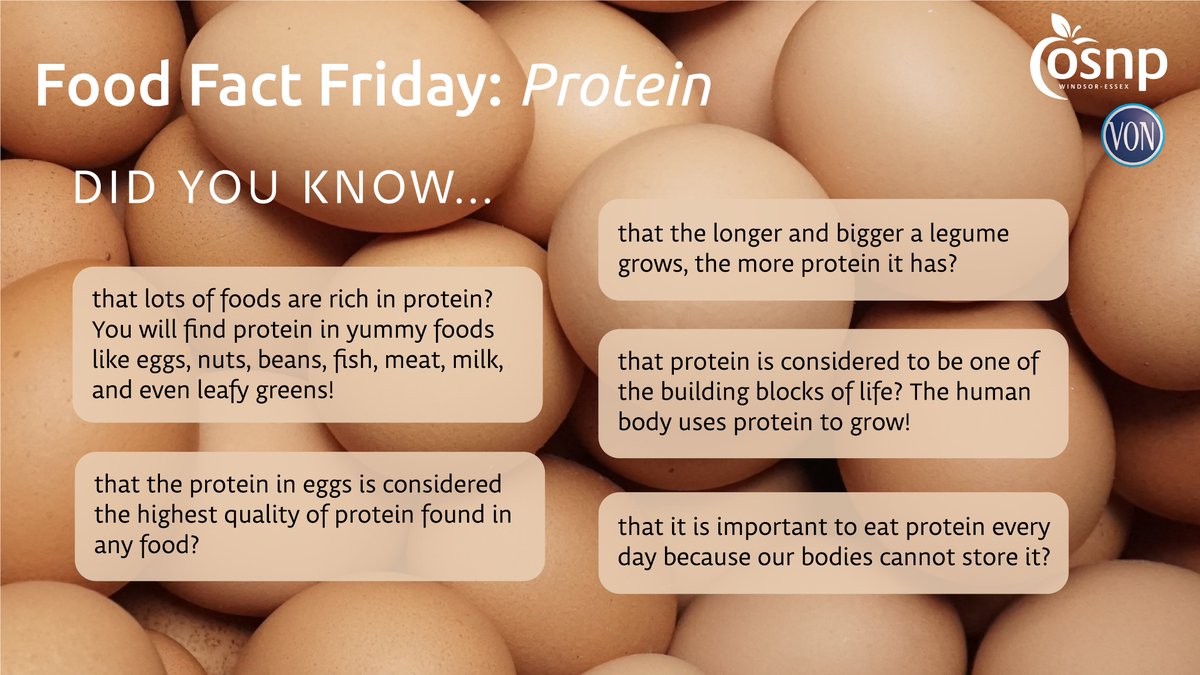 Food Fact Friday: Protein

osnp
WINDSOR-ESSEX

VON

DID YOU KNOW...

that lots of foods are rich in protein? You will find protein in yummy foods like eggs, nuts, beans, fish, meat, milk, and even leafy greens!

that the protein in eggs is considered the highest quality of protein found in any food?

that the longer and bigger a legume grows, the more protein it has?

that protein is considered to be one of the building blocks of life? The human body uses protein to grow!

that it is important to eat protein every day because our bodies cannot store it?